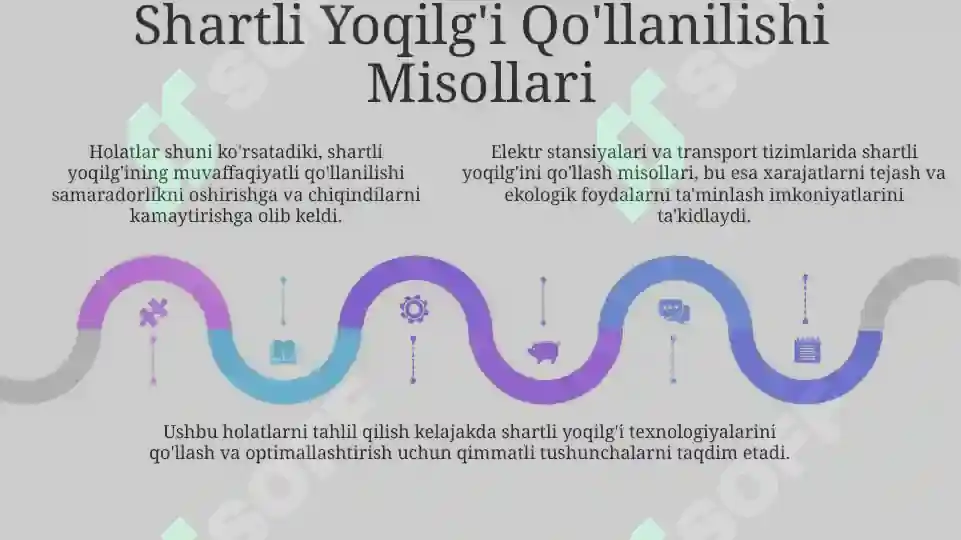 Shartli Yoqilg'i Qo'llanilishi Misollari

Holatlar shuni ko'rsatadiki, shartli yoqilg'ining muvaffaqiyatli qo'llanilishi samaradorlikni oshirishga va chiqindilarni kamaytirishga olib keldi.

Elektr stansiyalari va transport tizimlarida shartli yoqilg'ini qo'llash misollari, bu esa xarajatlarni tejash va ekologik foydalarni ta'minlash imkoniyatlarini ta'kidlaydi.

Ushbu holatlarni tahlil qilish kelajakda shartli yoqilg'i texnologiyalarini qo'llash va optimallashtirish uchun qimmatli tushunchalarni taqdim etadi.